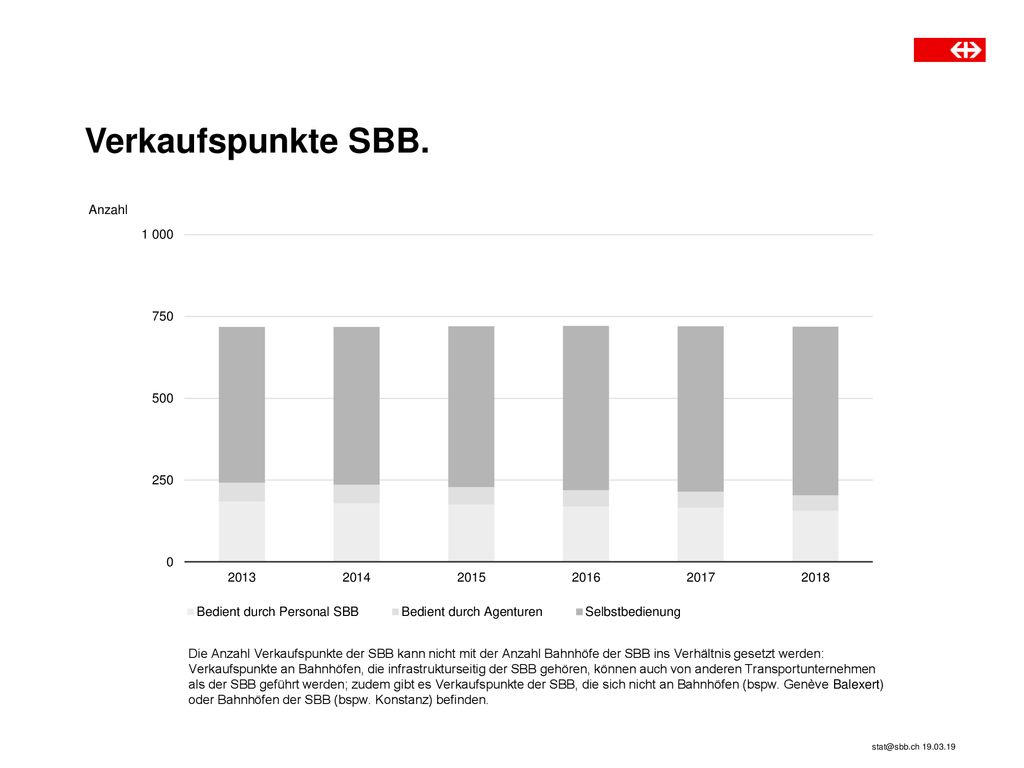 Verkaufspunkte SBB.

Anzahl

1 000

750

500

250

0

2013 2014 2015 2016 2017 2018

Bedient durch Personal SBB Bedient durch Agenturen Selbstbedienung

Die Anzahl Verkaufspunkte der SBB kann nicht mit der Anzahl Bahnhöfe der SBB ins Verhältnis gesetzt werden: Verkaufspunkte an Bahnhöfen, die infrastrukturseitig der SBB gehören, können auch von anderen Transportunternehmen als der SBB geführt werden; zudem gibt es Verkaufspunkte der SBB, die sich nicht an Bahnhöfen (bspw. Genève Balexert) oder Bahnhöfen der SBB (bspw. Konstanz) befinden.

stat@sbb.ch 19.03.19